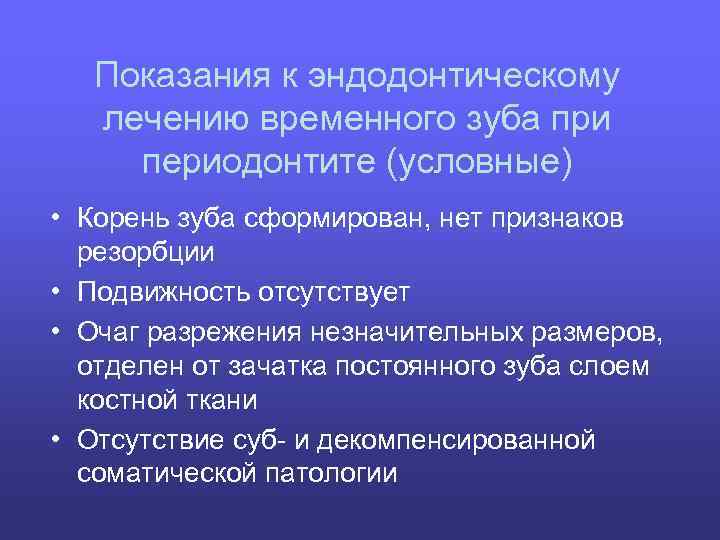 Показания к эндодонтическому лечению временного зуба при периодонтите (условные)

• Корень зуба сформирован, нет признаков резорбции
• Подвижность отсутствует
• Очаг разрежения незначительных размеров, отделен от зачатка постоянного зуба слоем костной ткани
• Отсутствие суб- и декомпенсированной соматической патологии